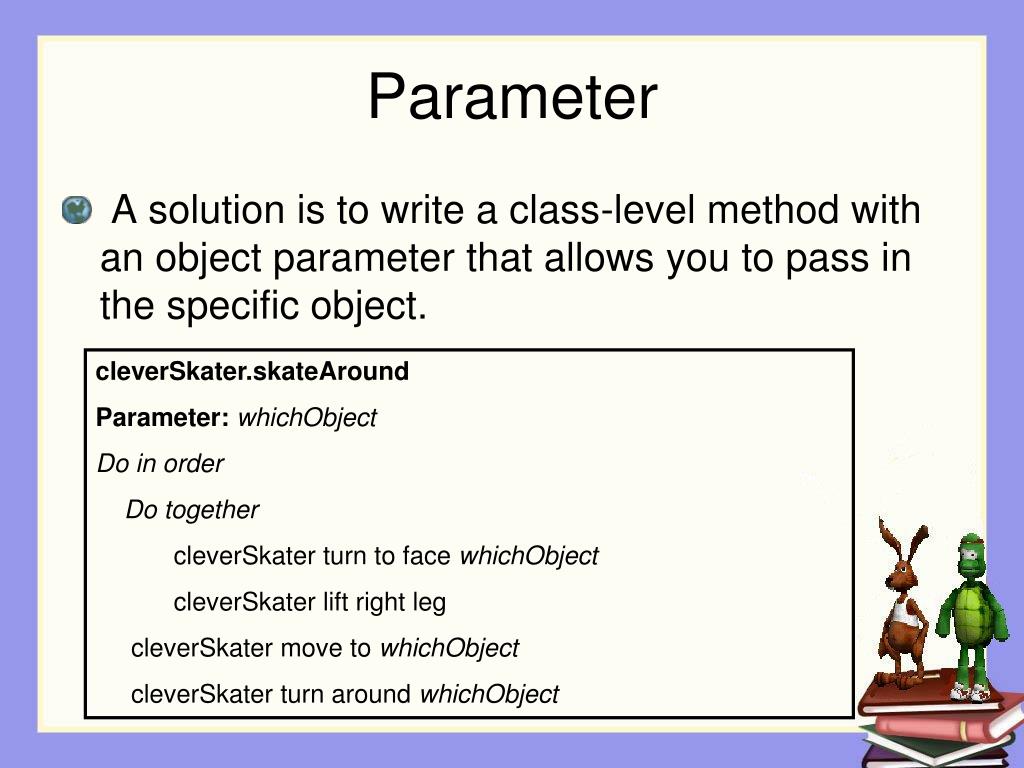 Parameter

A solution is to write a class-level method with an object parameter that allows you to pass in the specific object.

cleverSkater.skateAround

Parameter: whichObject

Do in order

Do together

cleverSkater turn to face whichObject

cleverSkater lift right leg

cleverSkater move to whichObject

cleverSkater turn around whichObject